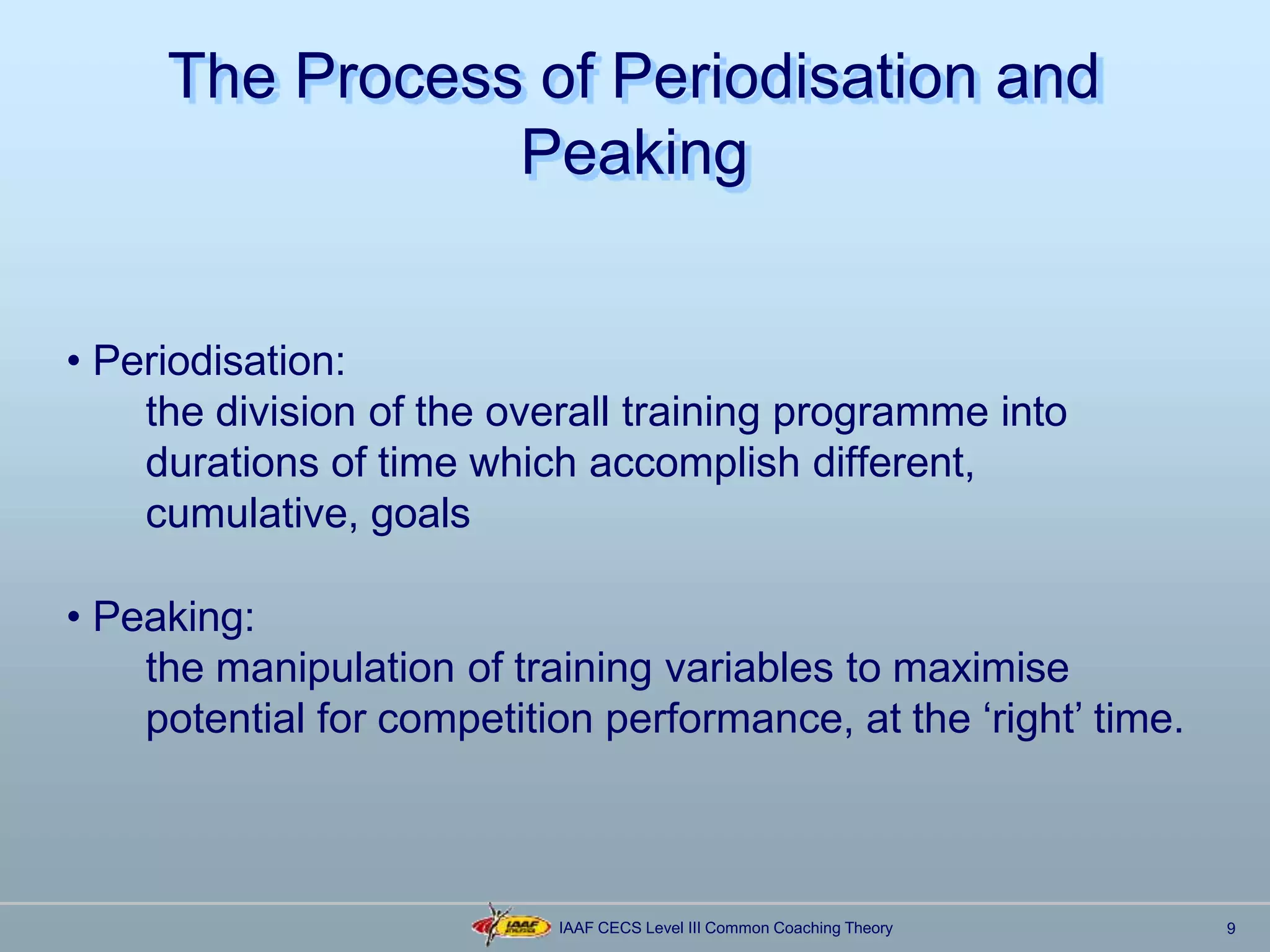 The Process of Periodisation and Peaking

• Periodisation:
the division of the overall training programme into durations of time which accomplish different, cumulative, goals

• Peaking:
the manipulation of training variables to maximise potential for competition performance, at the ‘right’ time.

IAAF

IAAF CECS Level III Common Coaching Theory

9